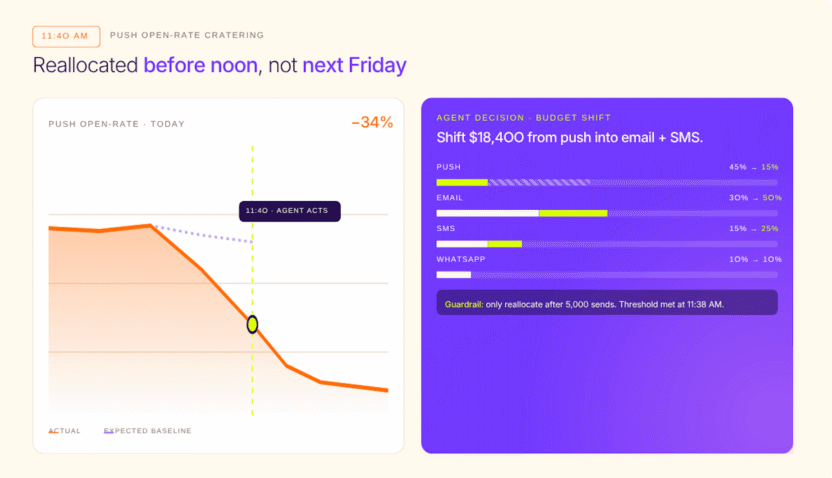 11:40 AM PUSH OPEN-RATE CRATERING

Reallocated before noon, not next Friday

PUSH OPEN-RATE · TODAY −34%

11:40 · AGENT ACTS

ACTUAL EXPECTED BASELINE

AGENT DECISION · BUDGET SHIFT

Shift $18,400 from push into email + SMS.

PUSH 45% → 15%

EMAIL 30% → 50%

SMS 15% → 25%

WHATSAPP 10% → 10%

Guardrail: only reallocate after 5,000 sends. Threshold met at 11:38 AM.